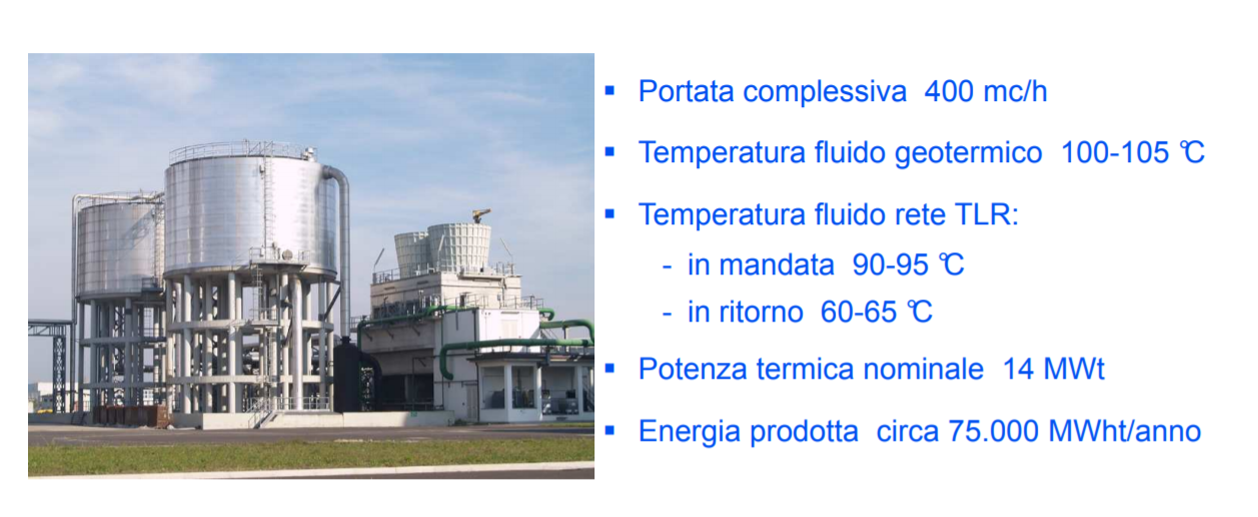 ▪ Portata complessiva 400 mc/h

▪ Temperatura fluido geotermico 100-105 ℃

▪ Temperatura fluido rete TLR:
- in mandata 90-95 ℃
- in ritorno 60-65 ℃

▪ Potenza termica nominale 14 MWt

▪ Energia prodotta circa 75.000 MWht/anno